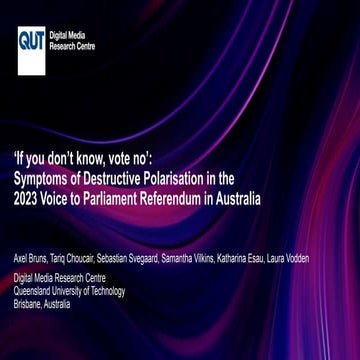 QUT Digital Media Research Centre

'If you don't know, vote no':
Symptoms of Destructive Polarisation in the 2023 Voice to Parliament Referendum in Australia

Axel Bruns, Tariq Choucair, Sebastian Svegaard, Samantha Vilkins, Katharina Esau, Laura Vodden

Digital Media Research Centre
Queensland University of Technology
Brisbane, Australia